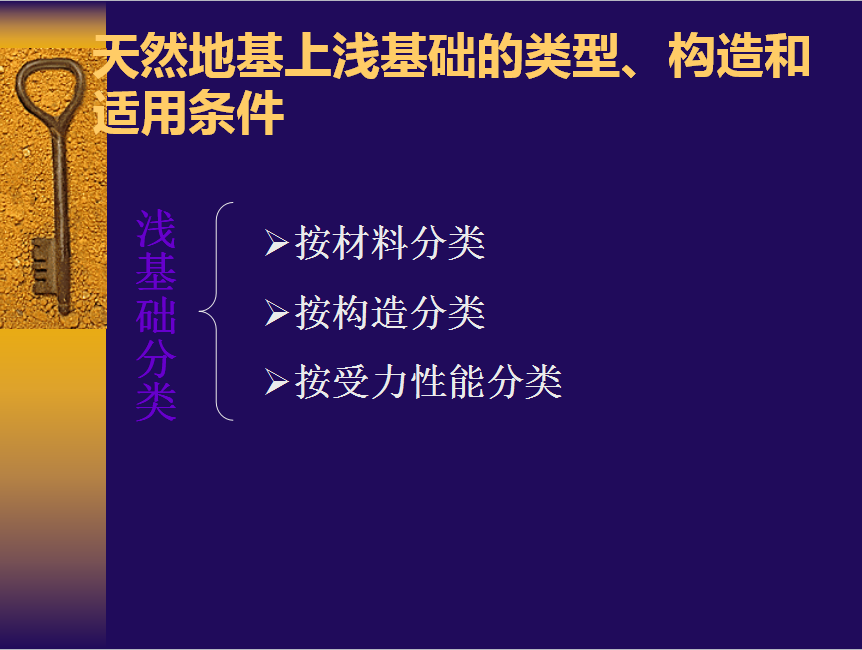 天然地基上浅基础的类型、构造和适用条件

浅基础分类

➢按材料分类
➢按构造分类
➢按受力性能分类